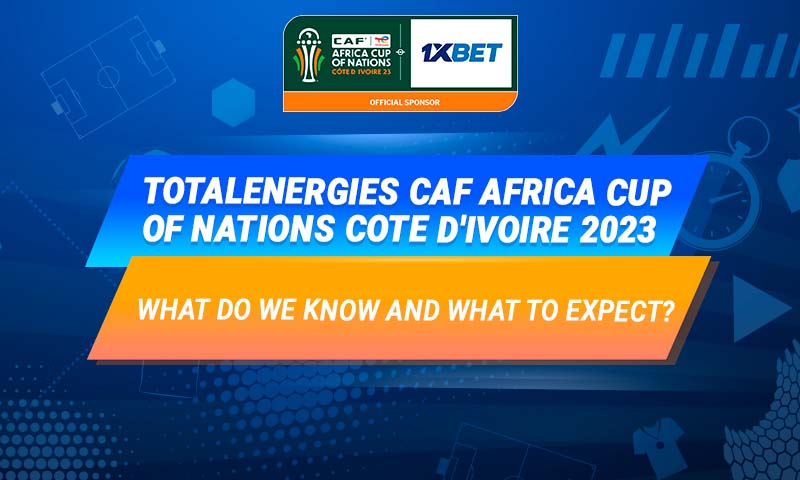 CAF
AFRICA CUP OF NATIONS
CÔTE D'IVOIRE 23

1XBET

OFFICIAL SPONSOR

TOTALENERGIES CAF AFRICA CUP OF NATIONS COTE D'IVOIRE 2023

WHAT DO WE KNOW AND WHAT TO EXPECT?